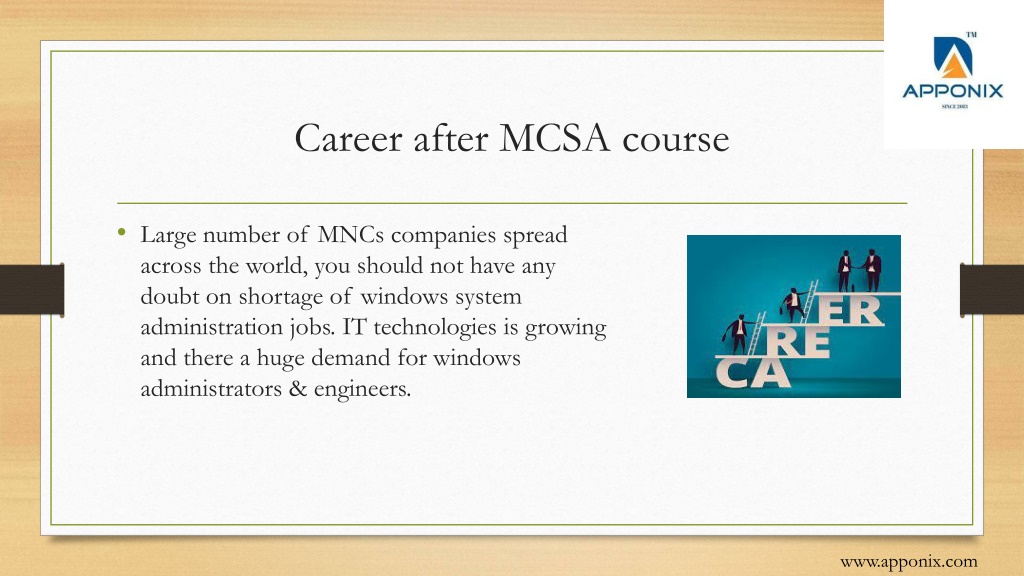 TM
APPONIX
SINCE 2003

Career after MCSA course

• Large number of MNCs companies spread across the world, you should not have any doubt on shortage of windows system administration jobs. IT technologies is growing and there a huge demand for windows administrators & engineers.

CA
RE
ER

www.apponix.com